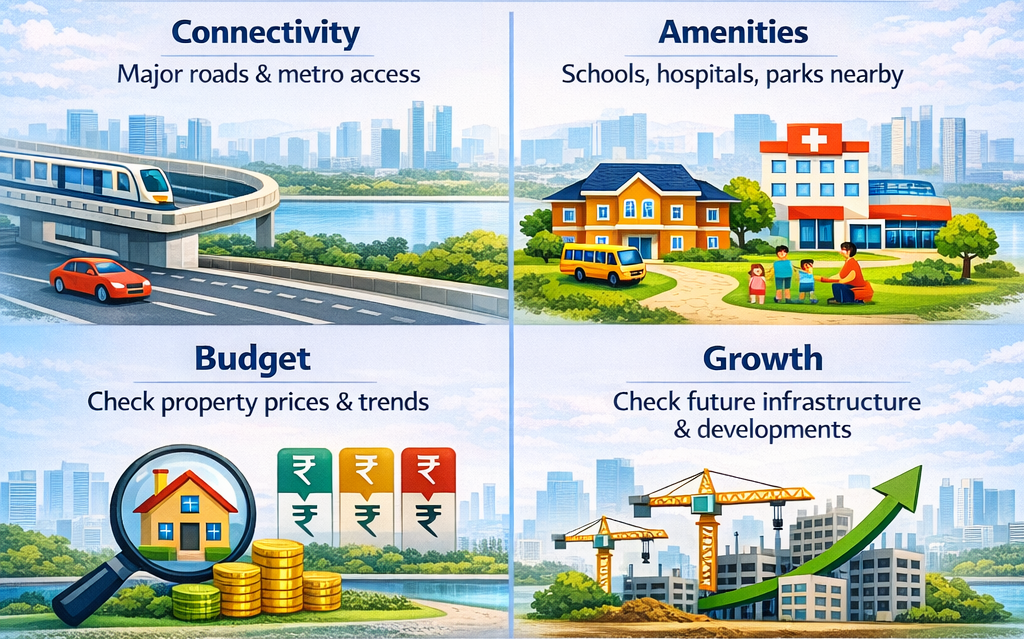 Connectivity
Major roads & metro access

Amenities
Schools, hospitals, parks nearby

Budget
Check property prices & trends

₹ ₹ ₹
₹ ₹ ₹

Growth
Check future infrastructure & developments